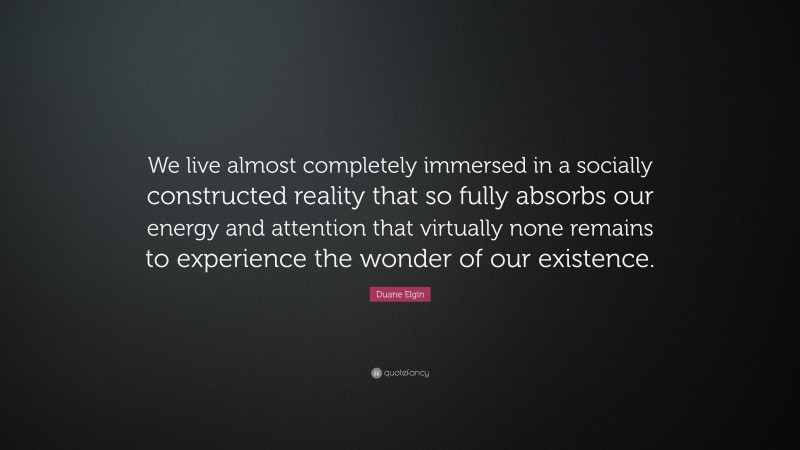 We live almost completely immersed in a socially constructed reality that so fully absorbs our energy and attention that virtually none remains to experience the wonder of our existence.

Duane Elgin

quotefancy